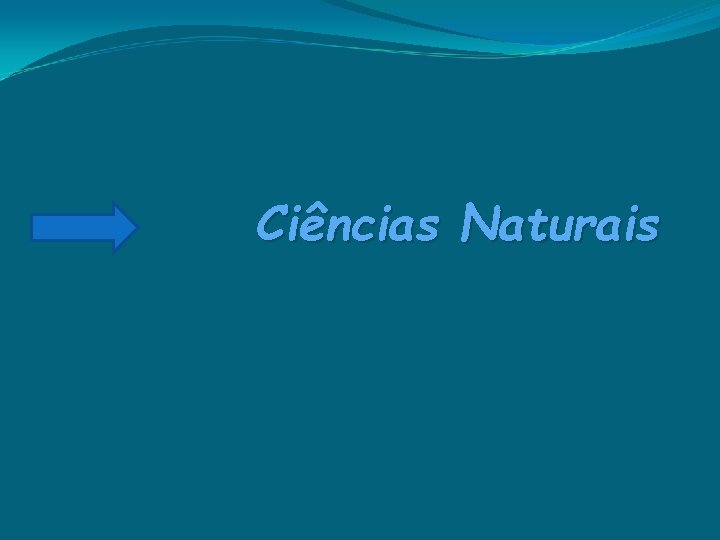 Ciências Naturais